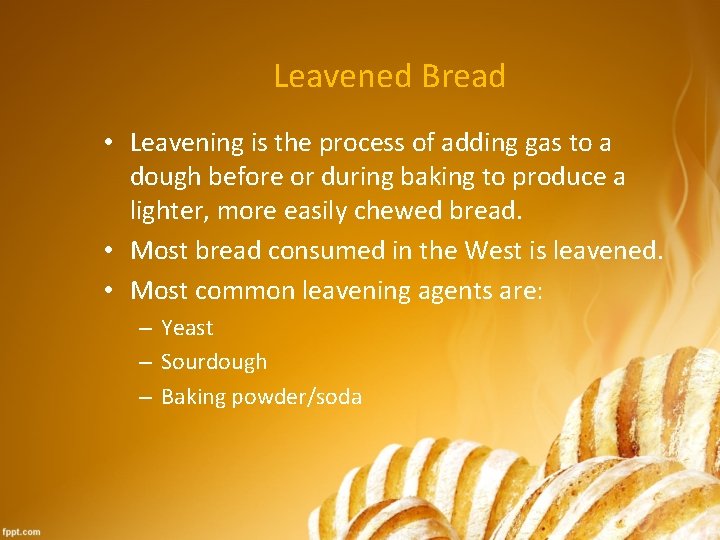 Leavened Bread

• Leavening is the process of adding gas to a dough before or during baking to produce a lighter, more easily chewed bread.
• Most bread consumed in the West is leavened.
• Most common leavening agents are:
– Yeast
– Sourdough
– Baking powder/soda

fppt.com